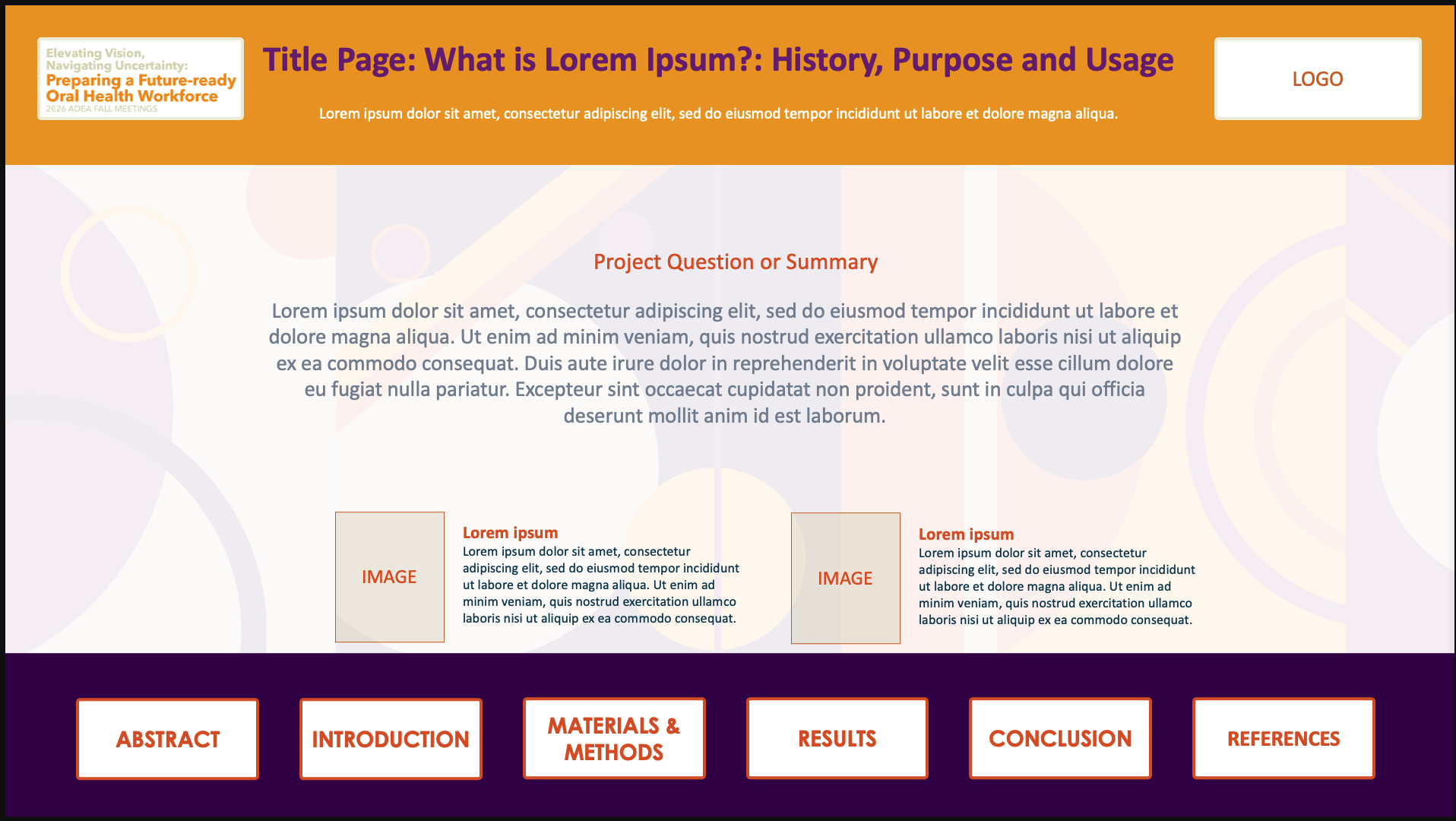 Elevating Vision,
Navigating Uncertainty:
Preparing a Future-ready
Oral Health Workforce
2026 ADEA FALL MEETINGS

Title Page: What is Lorem Ipsum?: History, Purpose and Usage

Lorem ipsum dolor sit amet, consectetur adipiscing elit, sed do eiusmod tempor incididunt ut labore et dolore magna aliqua.

LOGO

Project Question or Summary

Lorem ipsum dolor sit amet, consectetur adipiscing elit, sed do eiusmod tempor incididunt ut labore et dolore magna aliqua. Ut enim ad minim veniam, quis nostrud exercitation ullamco laboris nisi ut aliquip ex ea commodo consequat. Duis aute irure dolor in reprehenderit in voluptate velit esse cillum dolore eu fugiat nulla pariatur. Excepteur sint occaecat cupidatat non proident, sunt in culpa qui officia deserunt mollit anim id est laborum.

IMAGE

Lorem ipsum
Lorem ipsum dolor sit amet, consectetur adipiscing elit, sed do eiusmod tempor incididunt ut labore et dolore magna aliqua. Ut enim ad minim veniam, quis nostrud exercitation ullamco laboris nisi ut aliquip ex ea commodo consequat.

IMAGE

Lorem ipsum
Lorem ipsum dolor sit amet, consectetur adipiscing elit, sed do eiusmod tempor incididunt ut labore et dolore magna aliqua. Ut enim ad minim veniam, quis nostrud exercitation ullamco laboris nisi ut aliquip ex ea commodo consequat.

ABSTRACT

INTRODUCTION

MATERIALS & METHODS

RESULTS

CONCLUSION

REFERENCES